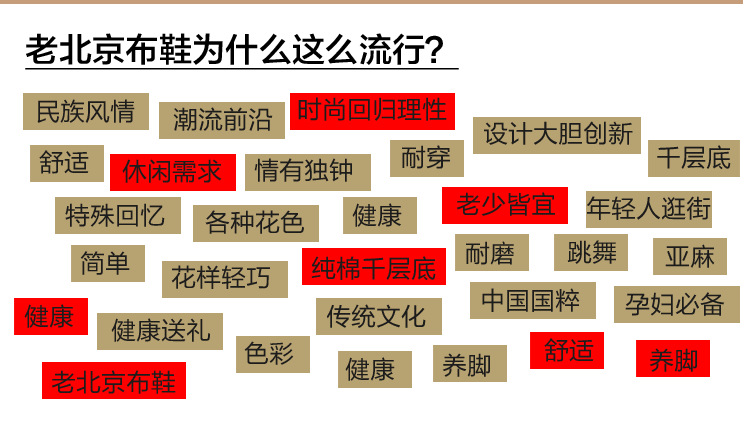 老北京布鞋为什么这么流行?

民族风情
潮流前沿
时尚回归理性
设计大胆创新
舒适
休闲需求
情有独钟
耐穿
千层底
特殊回忆
各种花色
健康
老少皆宜
年轻人逛街
简单
花样轻巧
纯棉千层底
耐磨
跳舞
亚麻
健康
健康送礼
传统文化
中国国粹
孕妇必备
色彩
健康
养脚
舒适
养脚
老北京布鞋